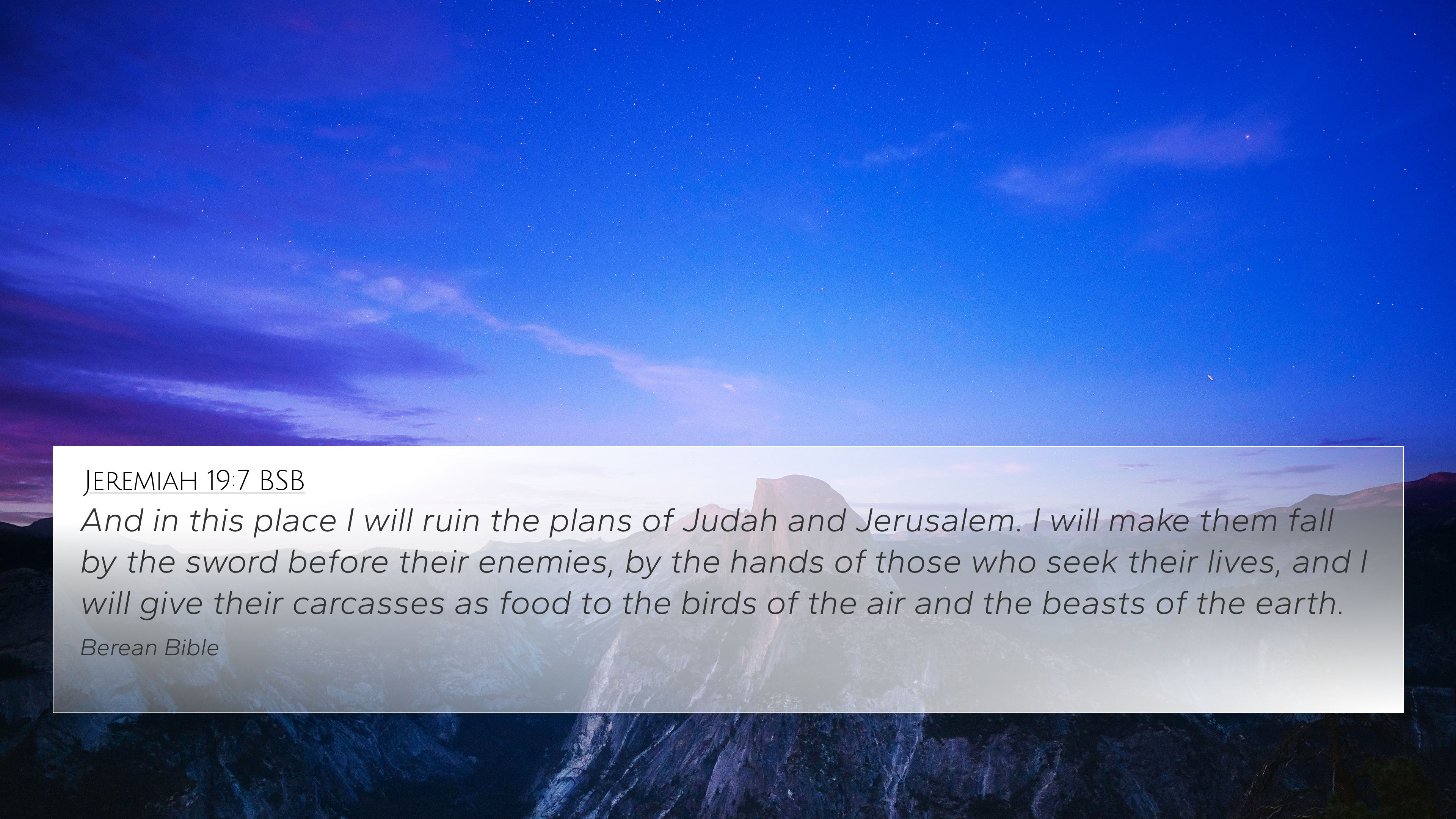 Jeremiah 19:7 BSB
And in this place I will ruin the plans of Judah and Jerusalem. I will make them fall by the sword before their enemies, by the hands of those who seek their lives, and I will give their carcasses as food to the birds of the air and the beasts of the earth.
Berean Bible